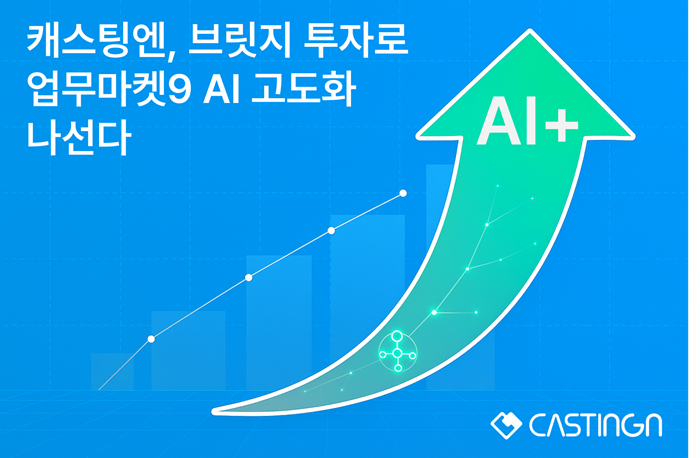 캐스팅엔, 브릿지 투자로
업무마켓9 AI 고도화
나선다

AI+

CASTINGN